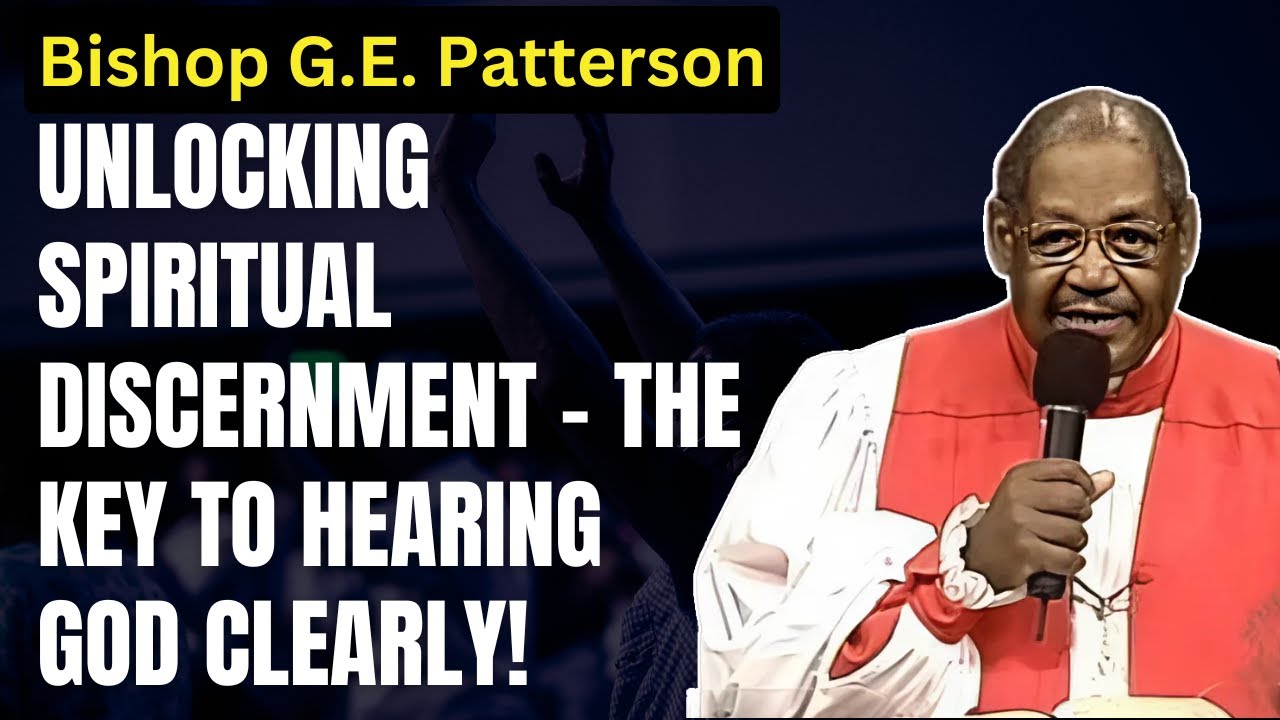 Bishop G.E. Patterson

UNLOCKING SPIRITUAL DISCERNMENT - THE KEY TO HEARING GOD CLEARLY!